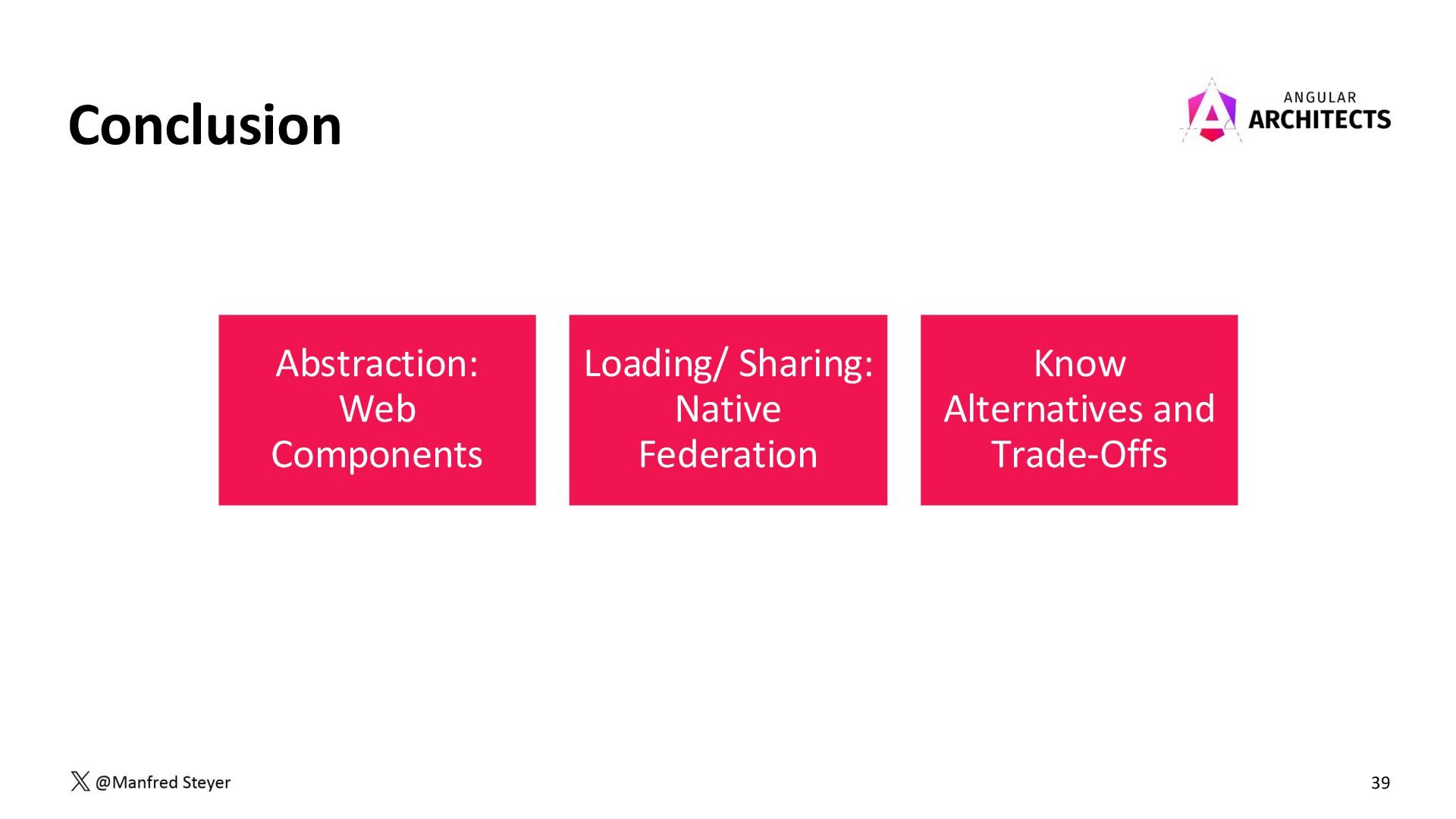 Conclusion

ANGULAR ARCHITECTS

Abstraction: Web Components

Loading/ Sharing: Native Federation

Know Alternatives and Trade-Offs

@Manfred Steyer

39